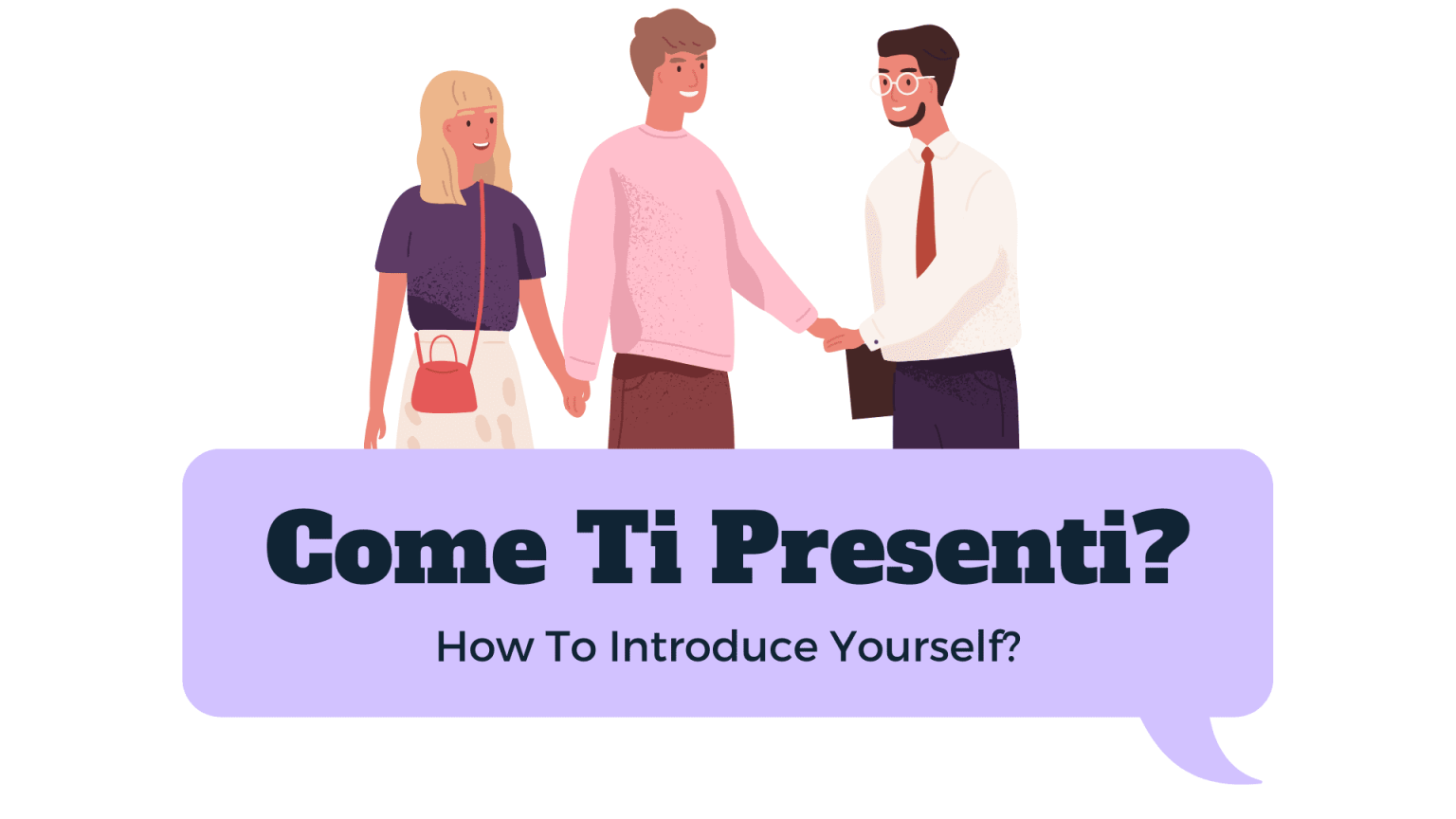 Come Ti Presenti?

How To Introduce Yourself?